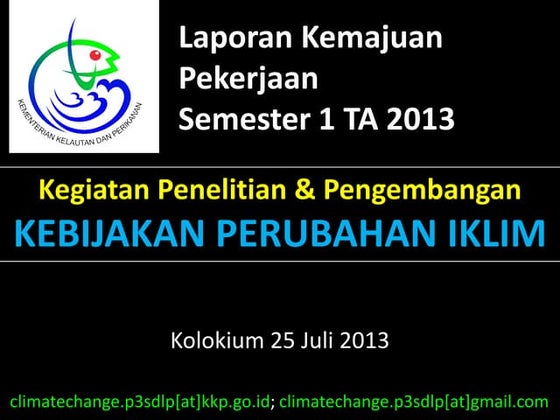 KEMENTERIAN KELAUTAN DAN PERIKANAN

Laporan Kemajuan Pekerjaan Semester 1 TA 2013

Kegiatan Penelitian & Pengembangan

KEBIJAKAN PERUBAHAN IKLIM

Kolokium 25 Juli 2013

climatechange.p3sdlp[at]kkp.go.id; climatechange.p3sdlp[at]gmail.com